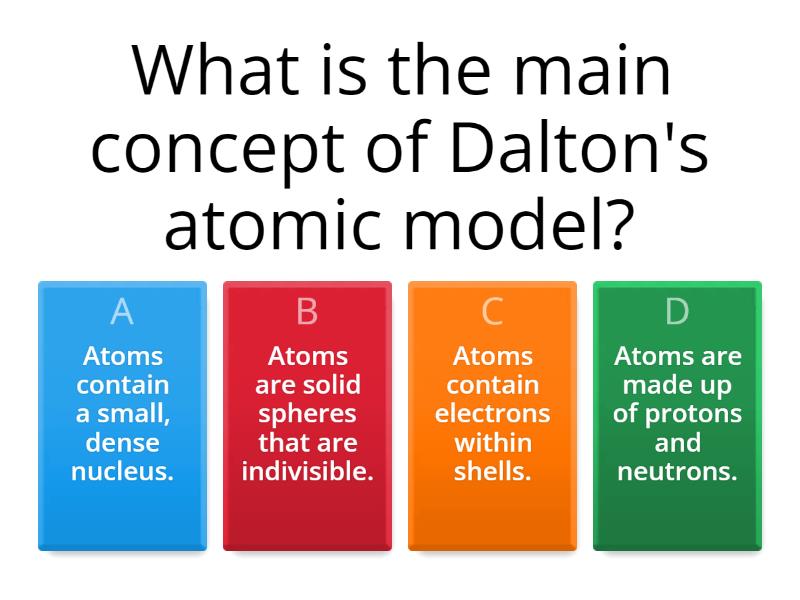 What is the main concept of Dalton's atomic model?

A
Atoms contain a small, dense nucleus.

B
Atoms are solid spheres that are indivisible.

C
Atoms contain electrons within shells.

D
Atoms are made up of protons and neutrons.